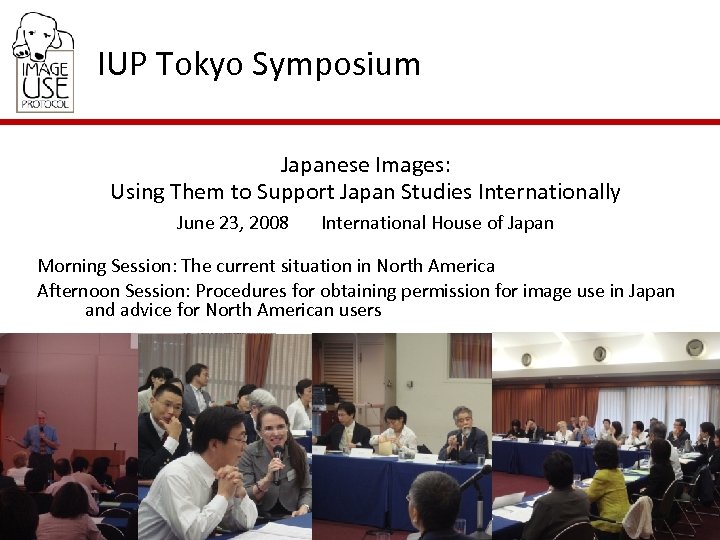 IMAGE USE PROTOCOL

IUP Tokyo Symposium

Japanese Images:
Using Them to Support Japan Studies Internationally
June 23, 2008 International House of Japan

Morning Session: The current situation in North America
Afternoon Session: Procedures for obtaining permission for image use in Japan and advice for North American users